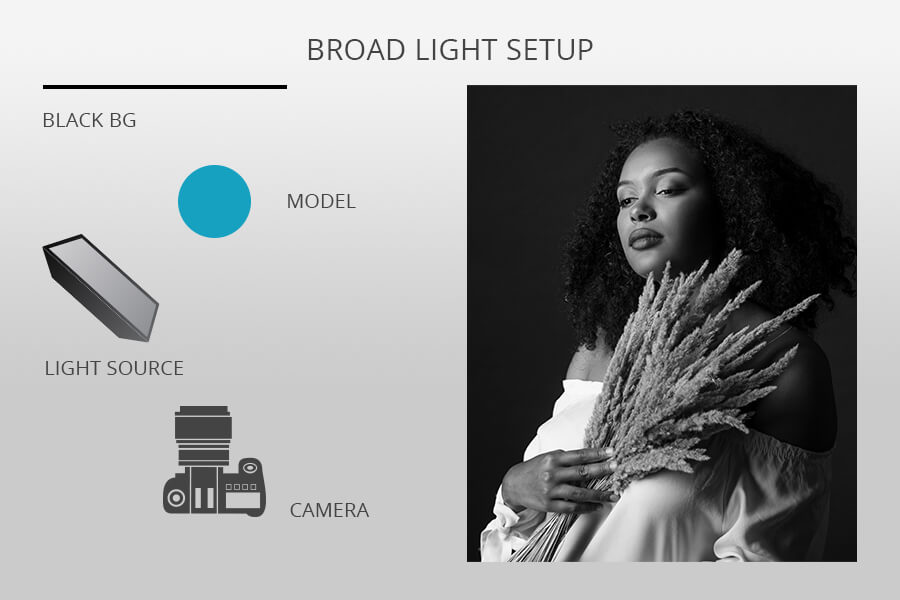 BROAD LIGHT SETUP

BLACK BG

MODEL

LIGHT SOURCE

CAMERA